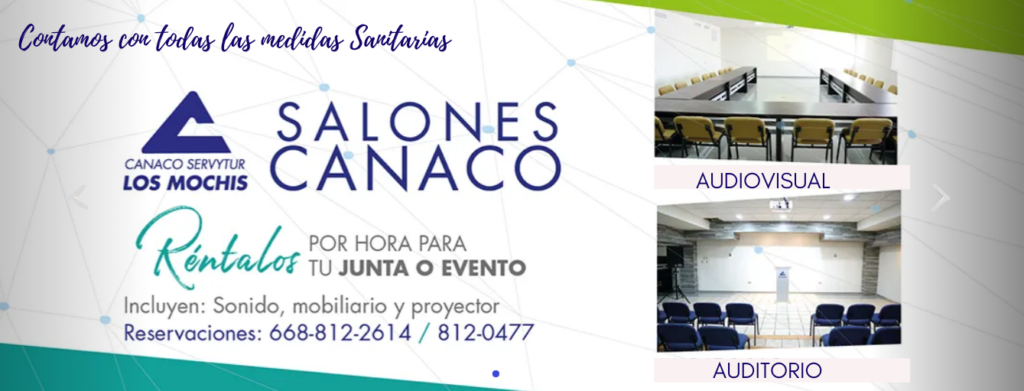 Contamos con todas las medidas Sanitarias

CANACO SERVYTUR
LOS MOCHIS

SALONES
CANACO

Réntalos POR HORA PARA
TU JUNTA O EVENTO

Incluyen: Sonido, mobiliario y proyector
Reservaciones: 668-812-2614 / 812-0477

AUDIOVISUAL

AUDITORIO